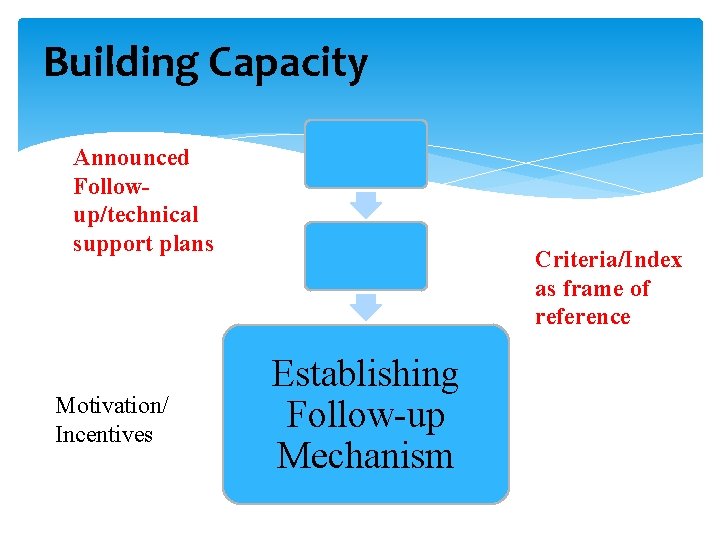 Building Capacity

Announced Follow-up/technical support plans

Criteria/Index as frame of reference

Establishing Follow-up Mechanism

Motivation/ Incentives